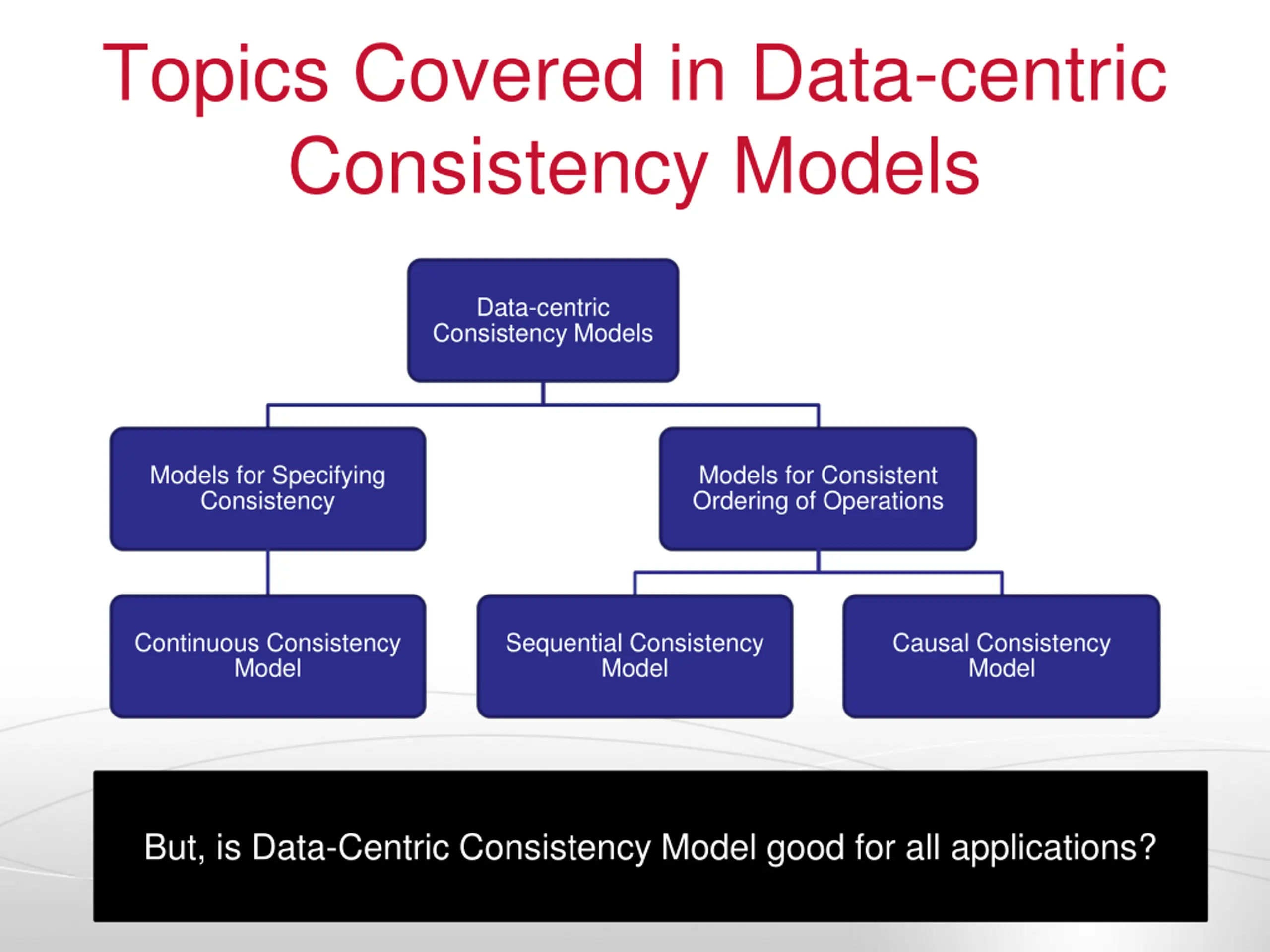 Topics Covered in Data-centric Consistency Models

Data-centric Consistency Models

Models for Specifying Consistency

Models for Consistent Ordering of Operations

Continuous Consistency Model

Sequential Consistency Model

Causal Consistency Model

But, is Data-Centric Consistency Model good for all applications?